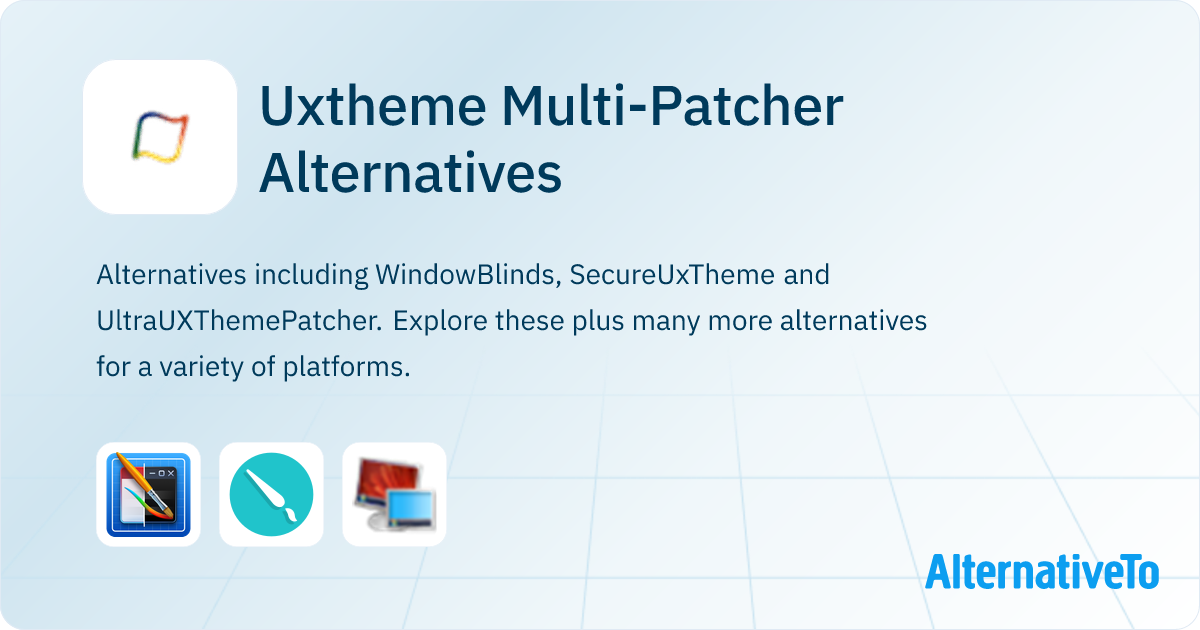 Uxtheme Multi-Patcher Alternatives

Alternatives including WindowBlinds, SecureUxTheme and UltraUXThemePatcher. Explore these plus many more alternatives for a variety of platforms.

AlternativeTo